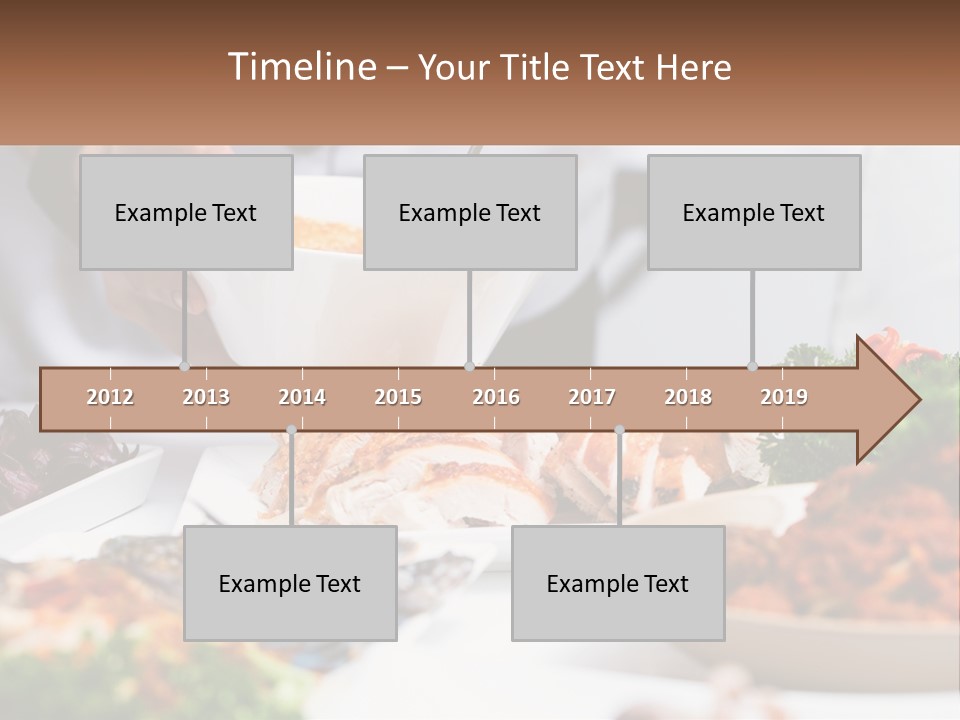 Timeline – Your Title Text Here

Example Text

Example Text

Example Text

2012 2013 2014 2015 2016 2017 2018 2019

Example Text

Example Text